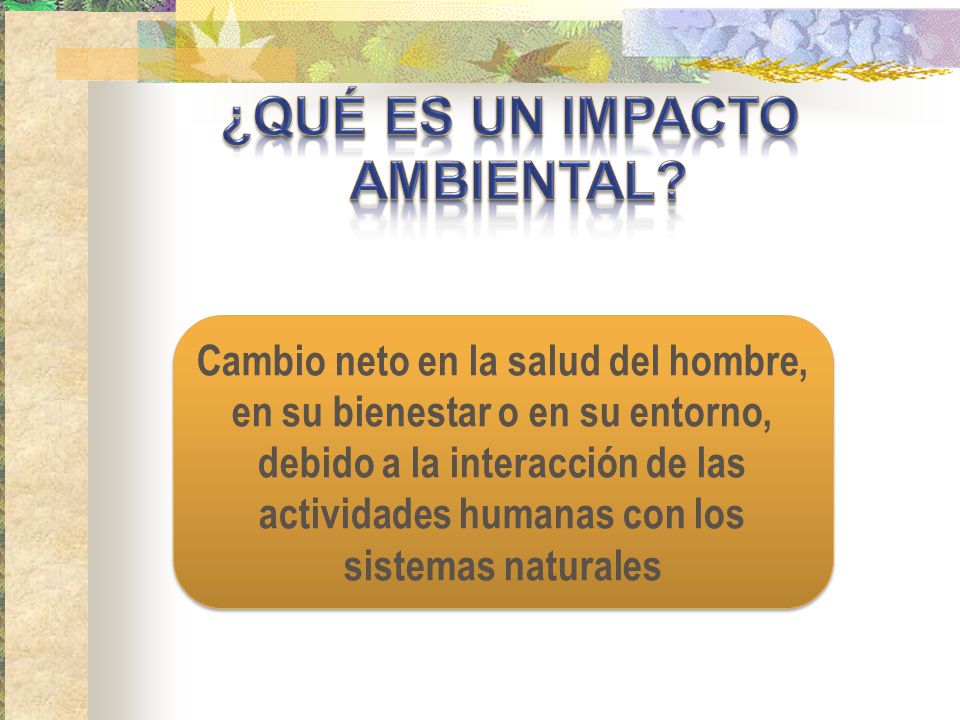 ¿QUÉ ES UN IMPACTO AMBIENTAL?

Cambio neto en la salud del hombre, en su bienestar o en su entorno, debido a la interacción de las actividades humanas con los sistemas naturales